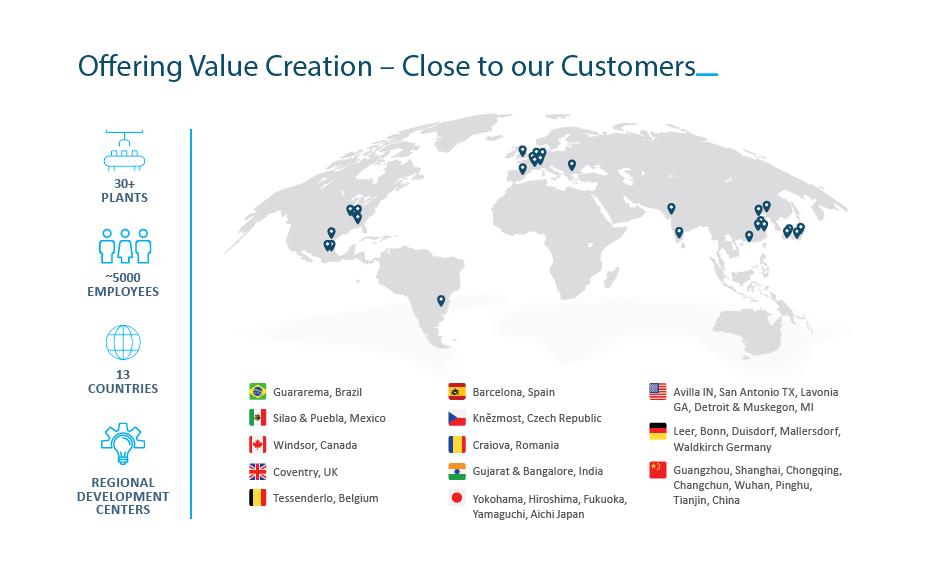 Offering Value Creation – Close to our Customers

30+
PLANTS

~5000
EMPLOYEES

13
COUNTRIES

REGIONAL
DEVELOPMENT
CENTERS

Guararema, Brazil

Silao & Puebla, Mexico

Windsor, Canada

Coventry, UK

Tessenderlo, Belgium

Barcelona, Spain

Kněžmost, Czech Republic

Craiova, Romania

Gujarat & Bangalore, India

Yokohama, Hiroshima, Fukuoka, Yamaguchi, Aichi Japan

Avilla IN, San Antonio TX, Lavonia GA, Detroit & Muskegon, MI

Leer, Bonn, Duisdorf, Mallersdorf, Waldkirch Germany

Guangzhou, Shanghai, Chongqing, Changchun, Wuhan, Pinghu, Tianjin, China